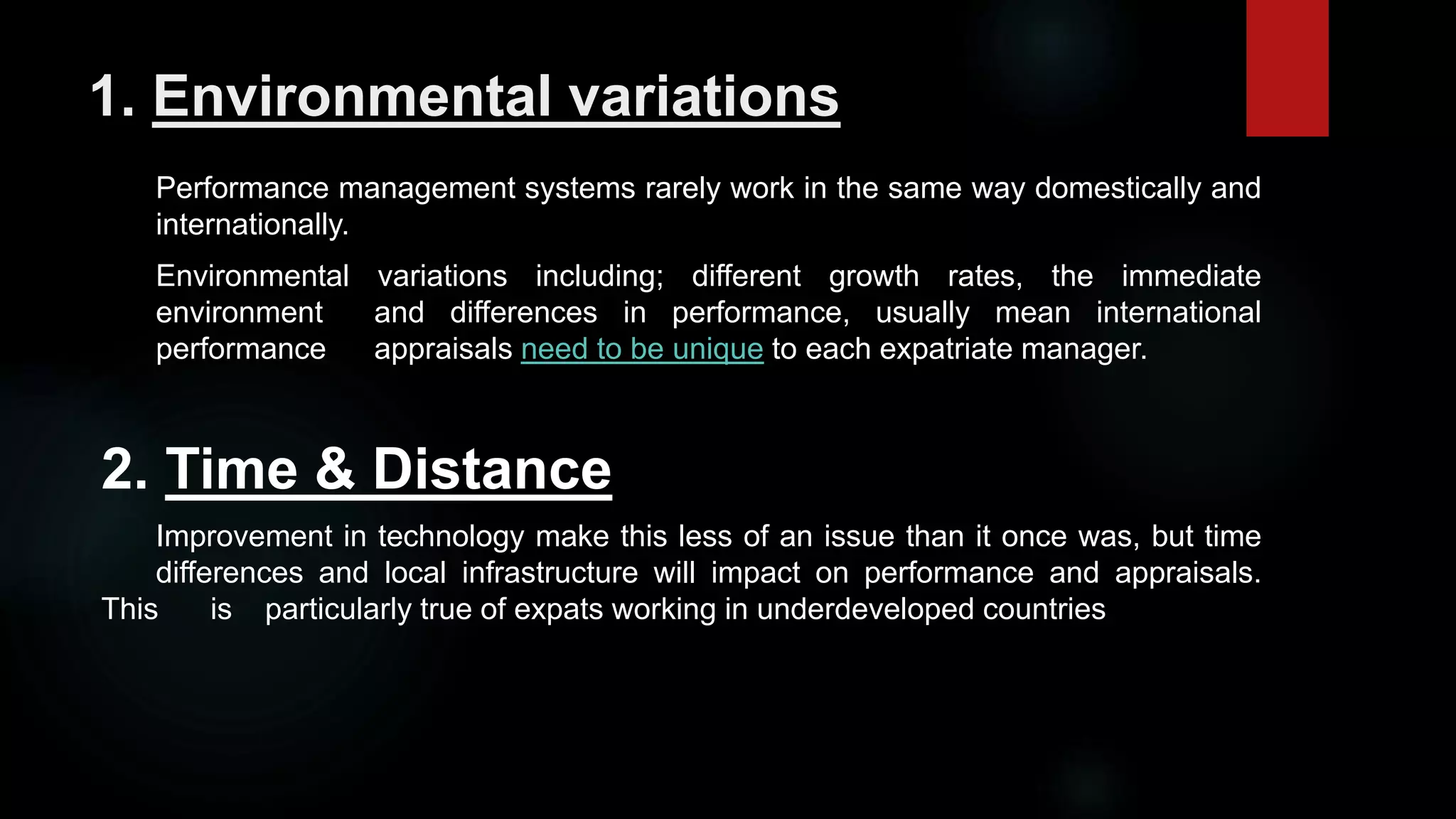 1. Environmental variations

Performance management systems rarely work in the same way domestically and internationally.

Environmental variations including; different growth rates, the immediate environment and differences in performance, usually mean international performance appraisals need to be unique to each expatriate manager.

2. Time & Distance

Improvement in technology make this less of an issue than it once was, but time differences and local infrastructure will impact on performance and appraisals. This is particularly true of expats working in underdeveloped countries